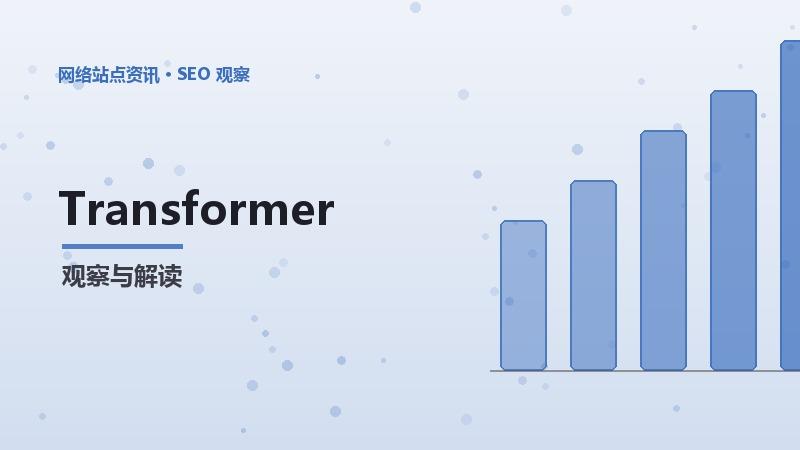 网络站点资讯 · SEO 观察

Transformer

观察与解读